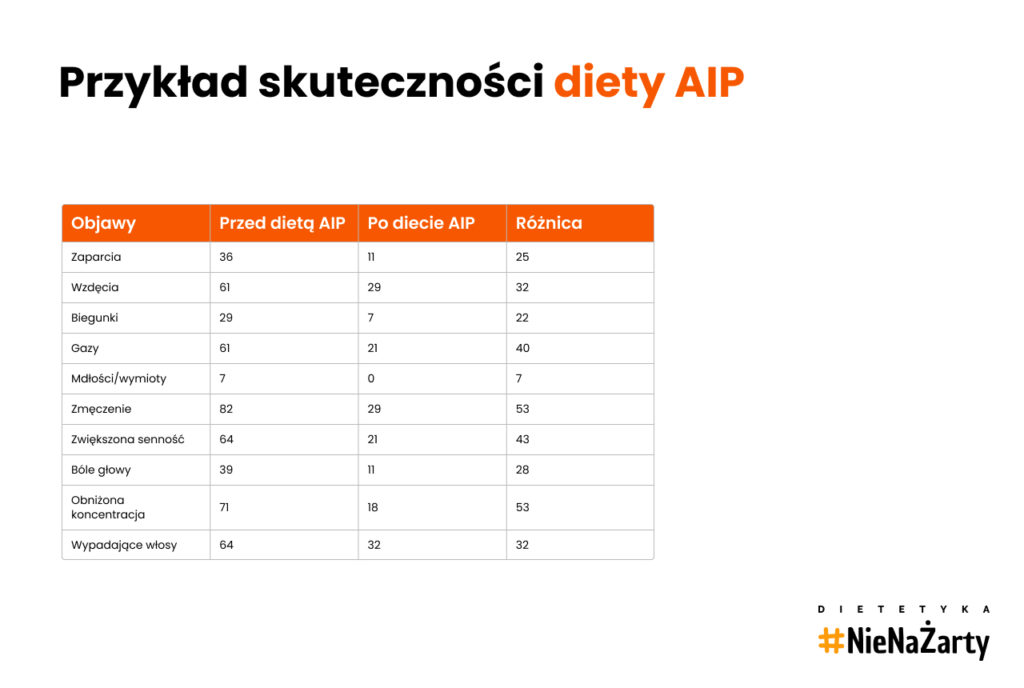 Przykład skuteczności diety AIP

| Objawy | Przed dietą AIP | Po diecie AIP | Różnica |
|---|---|---|---|
| Zaparcia | 36 | 11 | 25 |
| Wzdęcia | 61 | 29 | 32 |
| Biegunki | 29 | 7 | 22 |
| Gazy | 61 | 21 | 40 |
| Mdłości/wymioty | 7 | 0 | 7 |
| Zmęczenie | 82 | 29 | 53 |
| Zwiększona senność | 64 | 21 | 43 |
| Bóle głowy | 39 | 11 | 28 |
| Obniżona koncentracja | 71 | 18 | 53 |
| Wypadające włosy | 64 | 32 | 32 |

DIETETYKA
#NieNaŻarty